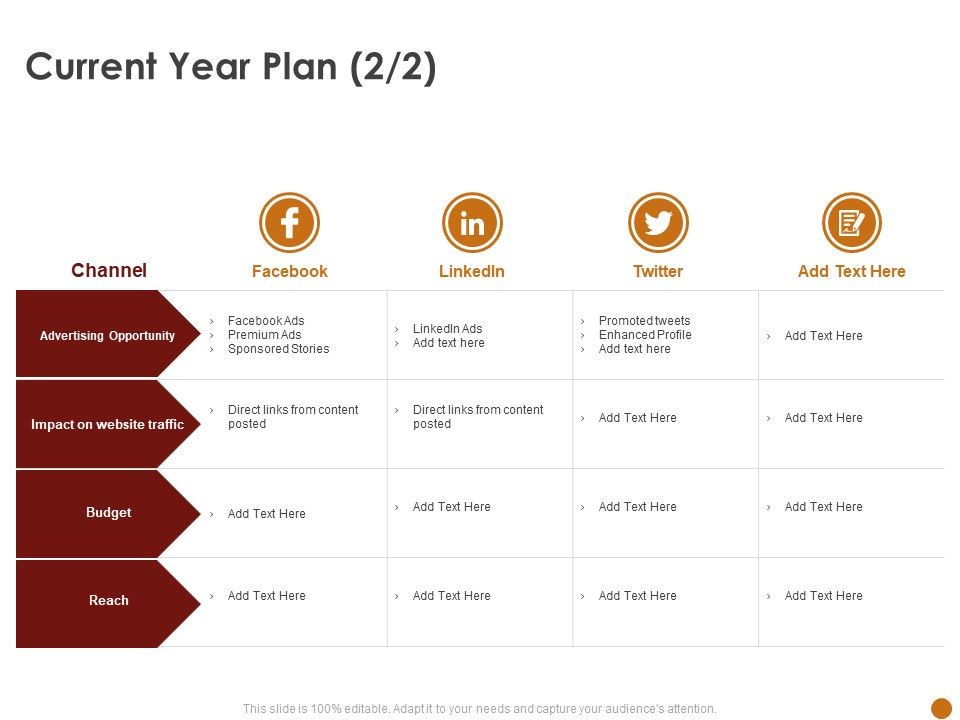 Current Year Plan (2/2)

| Channel | Facebook | LinkedIn | Twitter | Add Text Here |
|---|---|---|---|---|
| Advertising Opportunity | › Facebook Ads › Premium Ads › Sponsored Stories | › LinkedIn Ads › Add text here | › Promoted tweets › Enhanced Profile › Add text here | › Add Text Here |
| Impact on website traffic | › Direct links from content posted | › Direct links from content posted | › Add Text Here | › Add Text Here |
| Budget | › Add Text Here | › Add Text Here | › Add Text Here | › Add Text Here |
| Reach | › Add Text Here | › Add Text Here | › Add Text Here | › Add Text Here |

This slide is 100% editable. Adapt it to your needs and capture your audience's attention.